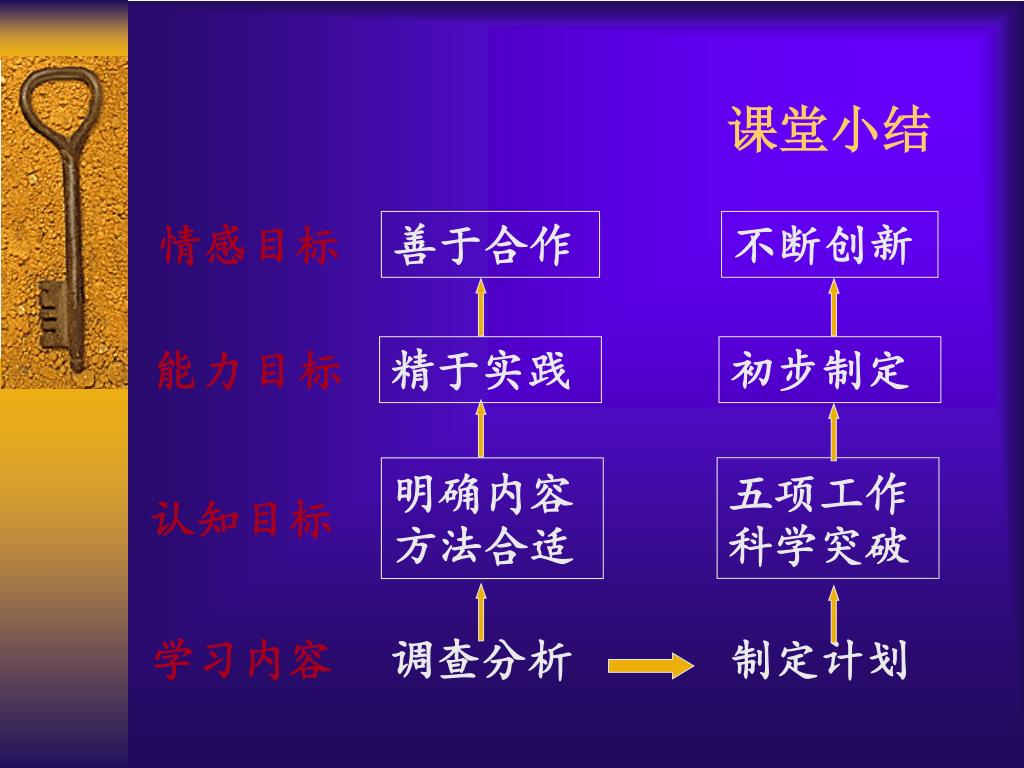 课堂小结

情感目标　善于合作　不断创新

能力目标　精于实践　初步制定

认知目标　明确内容 方法合适　五项工作 科学突破

学习内容　调查分析　制定计划